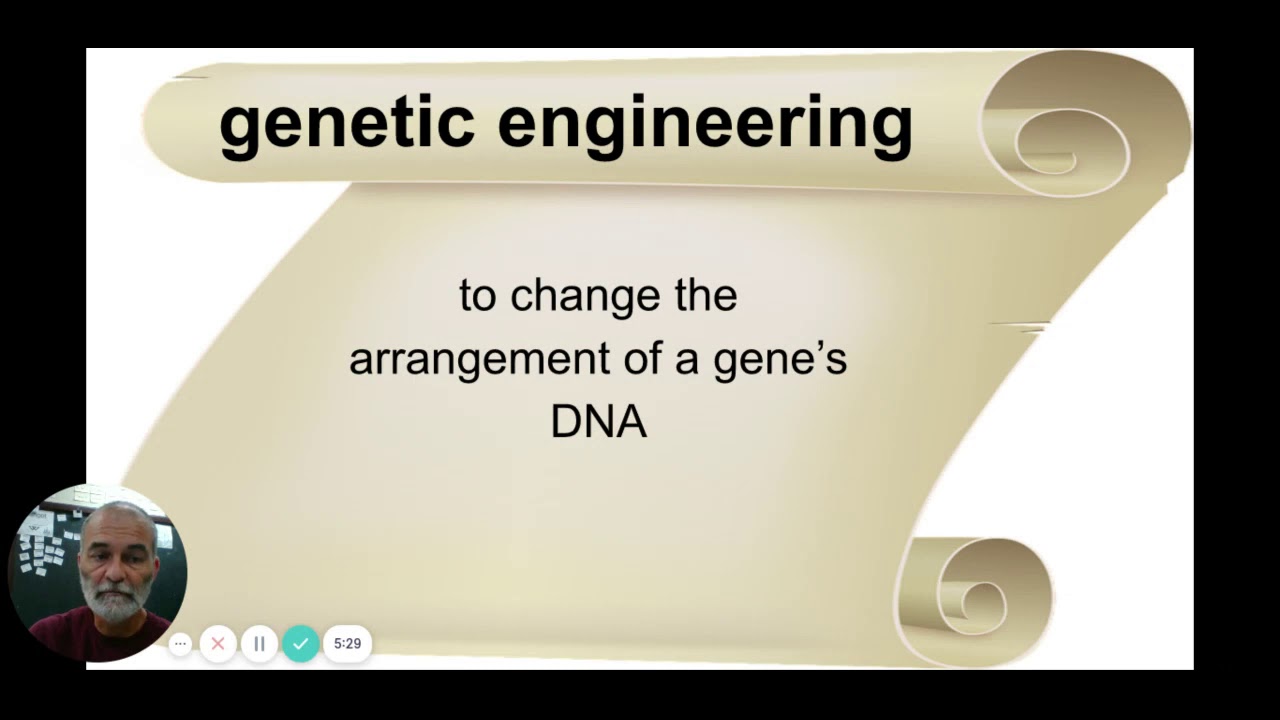 genetic engineering

to change the arrangement of a gene's DNA

5:29